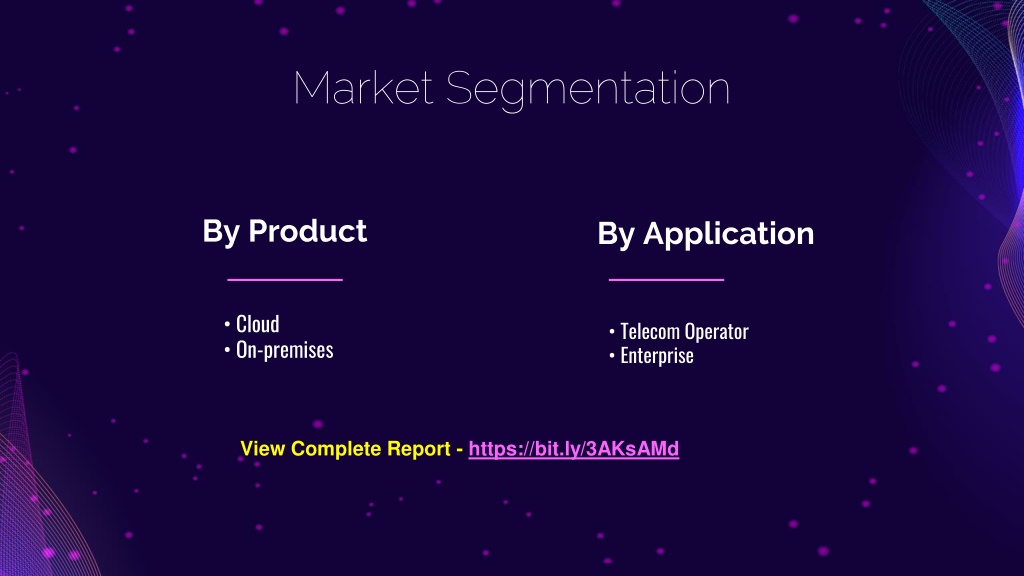 Market Segmentation

By Product

• Cloud
• On-premises

By Application

• Telecom Operator
• Enterprise

View Complete Report - https://bit.ly/3AKsAMd